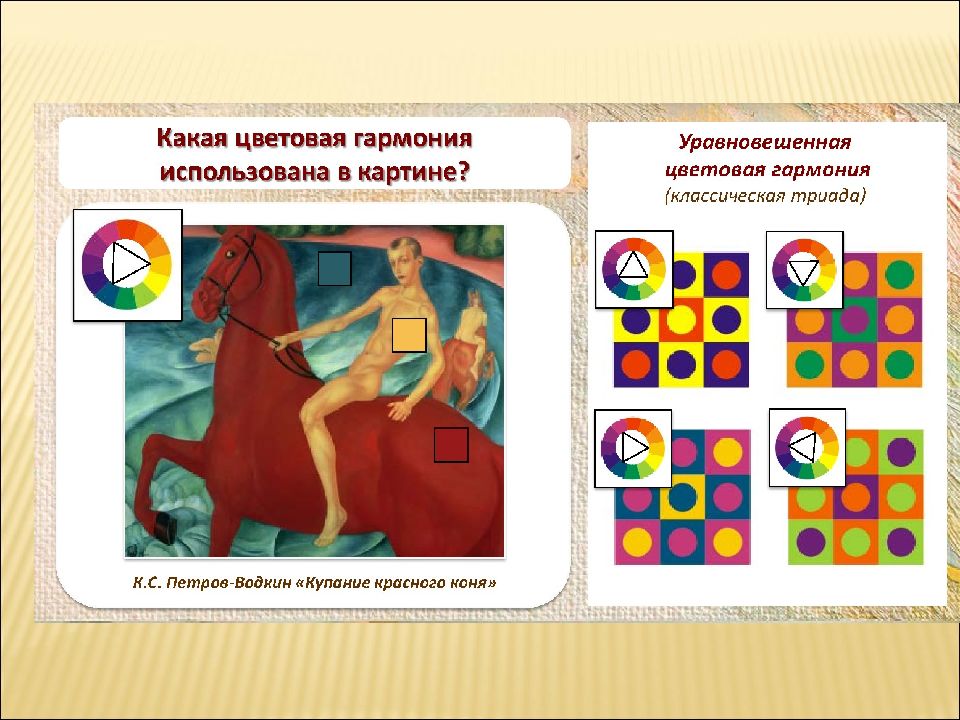 Какая цветовая гармония использована в картине?

К.С. Петров-Водкин «Купание красного коня»

Уравновешенная цветовая гармония (классическая триада)